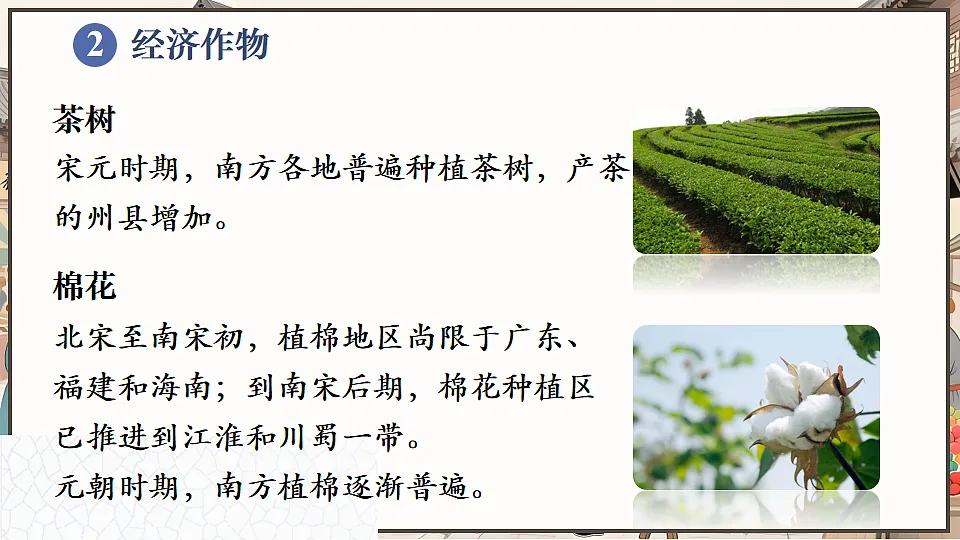 2 经济作物

茶树
宋元时期，南方各地普遍种植茶树，产茶的州县增加。

棉花
北宋至南宋初，植棉地区尚限于广东、福建和海南；到南宋后期，棉花种植区已推进到江淮和川蜀一带。
元朝时期，南方植棉逐渐普遍。